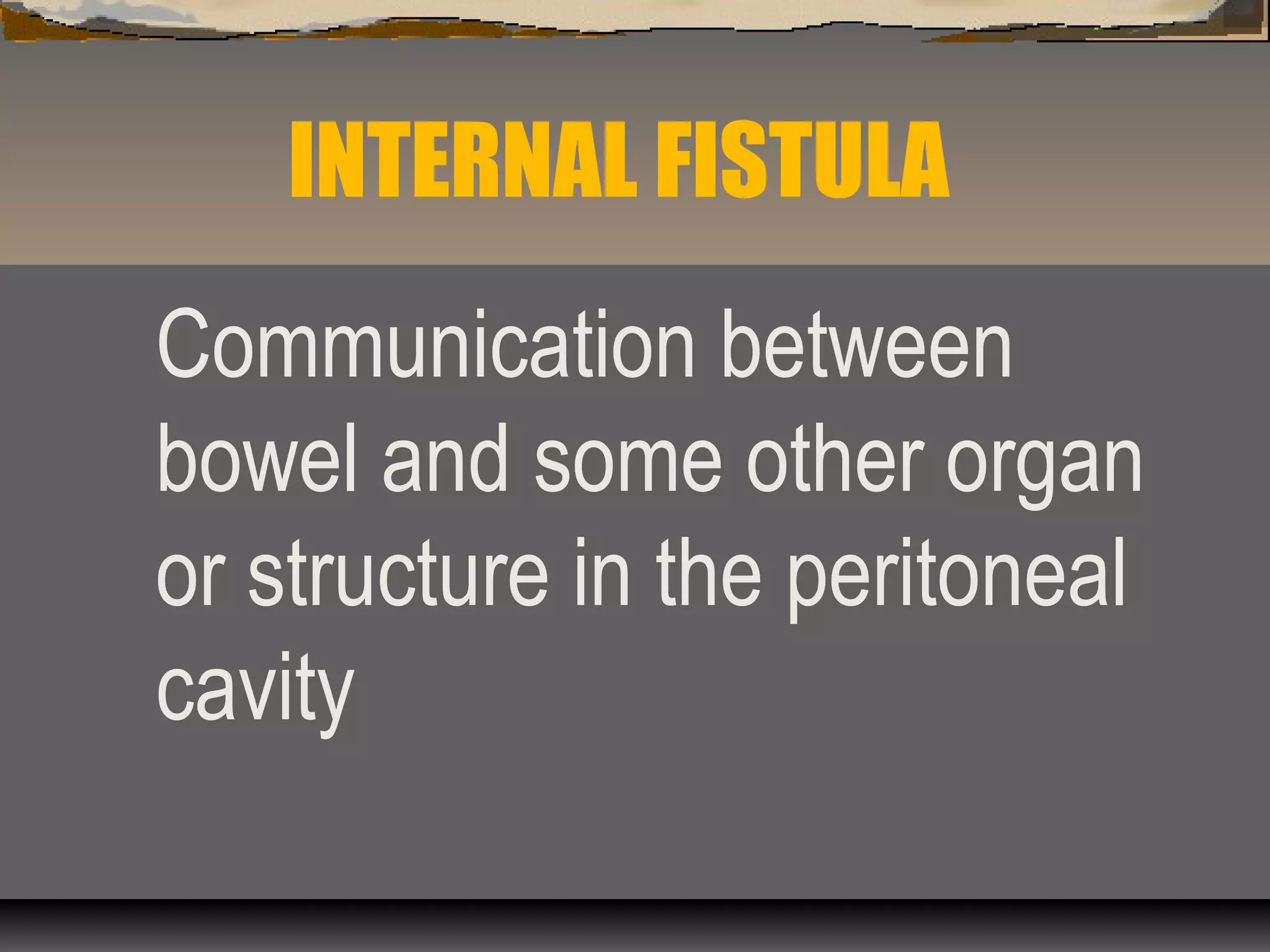 INTERNAL FISTULA

Communication between bowel and some other organ or structure in the peritoneal cavity